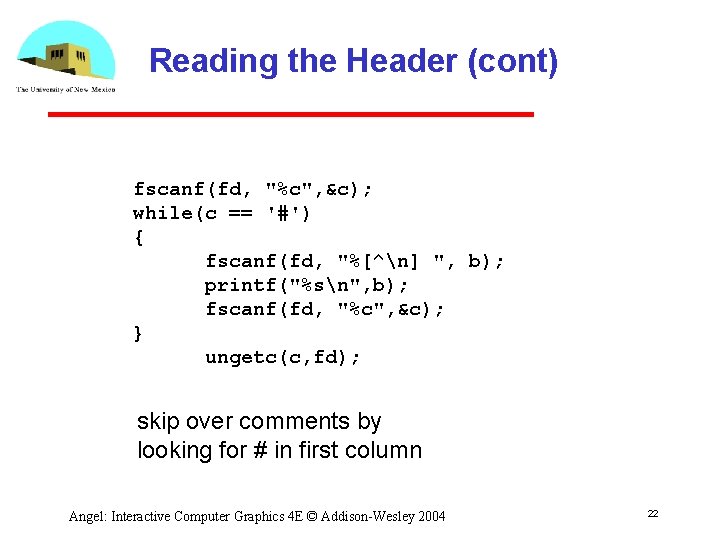 The University of New Mexico

Reading the Header (cont)

fscanf(fd, "%c",&c);
while(c == '#')
{
fscanf(fd, "%[^\n] ", b);
printf("%s\n",b);
fscanf(fd, "%c",&c);
}
ungetc(c,fd);

skip over comments by looking for # in first column

Angel: Interactive Computer Graphics 4E © Addison-Wesley 2004

22